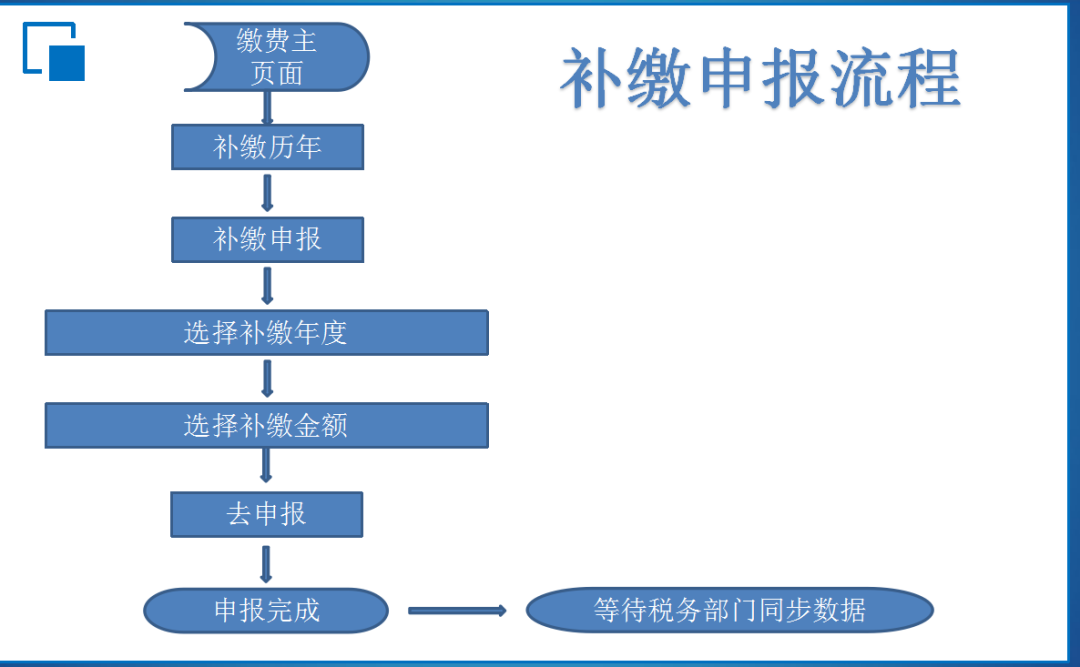 补缴申报流程

缴费主页面

补缴历年

补缴申报

选择补缴年度

选择补缴金额

去申报

申报完成

等待税务部门同步数据